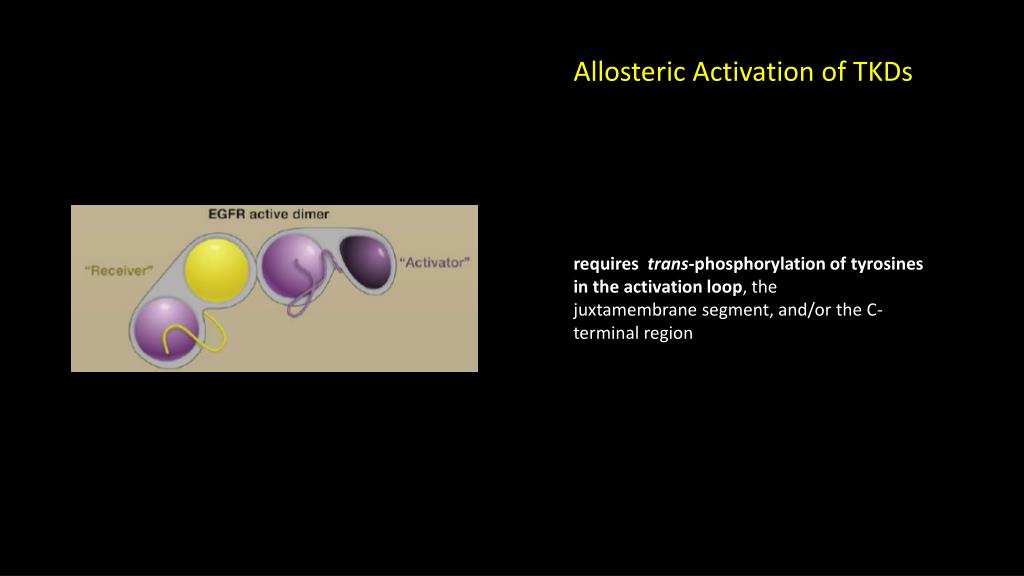 Allosteric Activation of TKDs

EGFR active dimer

"Receiver"

"Activator"

requires trans-phosphorylation of tyrosines in the activation loop, the juxtamembrane segment, and/or the C-terminal region